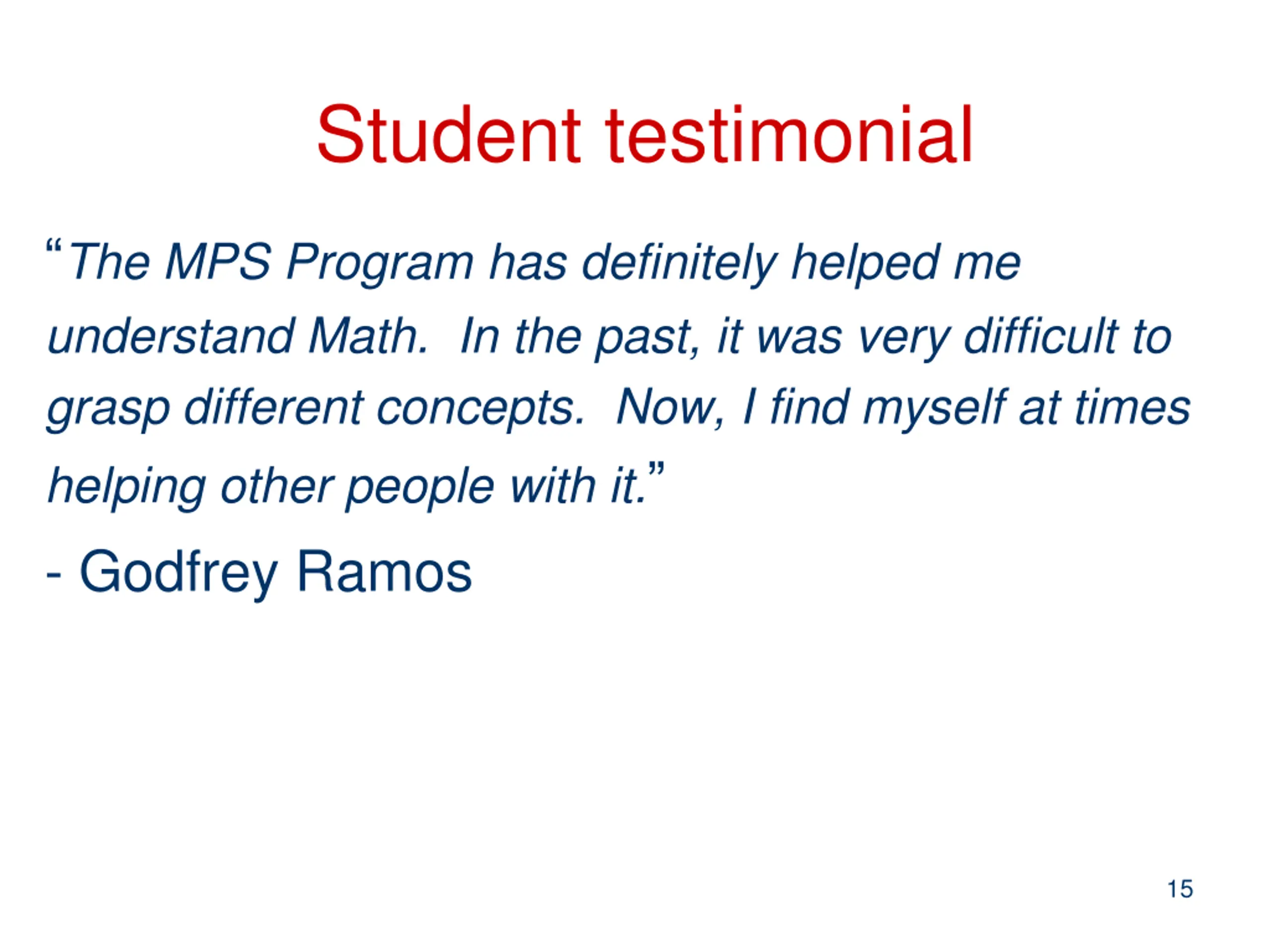 Student testimonial

“The MPS Program has definitely helped me understand Math.  In the past, it was very difficult to grasp different concepts.  Now, I find myself at times helping other people with it.”

- Godfrey Ramos

15